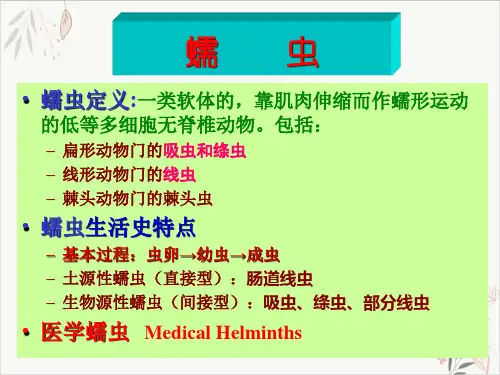 蠕　虫

• 蠕虫定义:一类软体的，靠肌肉伸缩而作蠕形运动的低等多细胞无脊椎动物。包括：
– 扁形动物门的吸虫和绦虫
– 线形动物门的线虫
– 棘头动物门的棘头虫

• 蠕虫生活史特点
– 基本过程：虫卵→幼虫→成虫
– 土源性蠕虫（直接型）：肠道线虫
– 生物源性蠕虫（间接型）：吸虫、绦虫、部分线虫

• 医学蠕虫 Medical Helminths